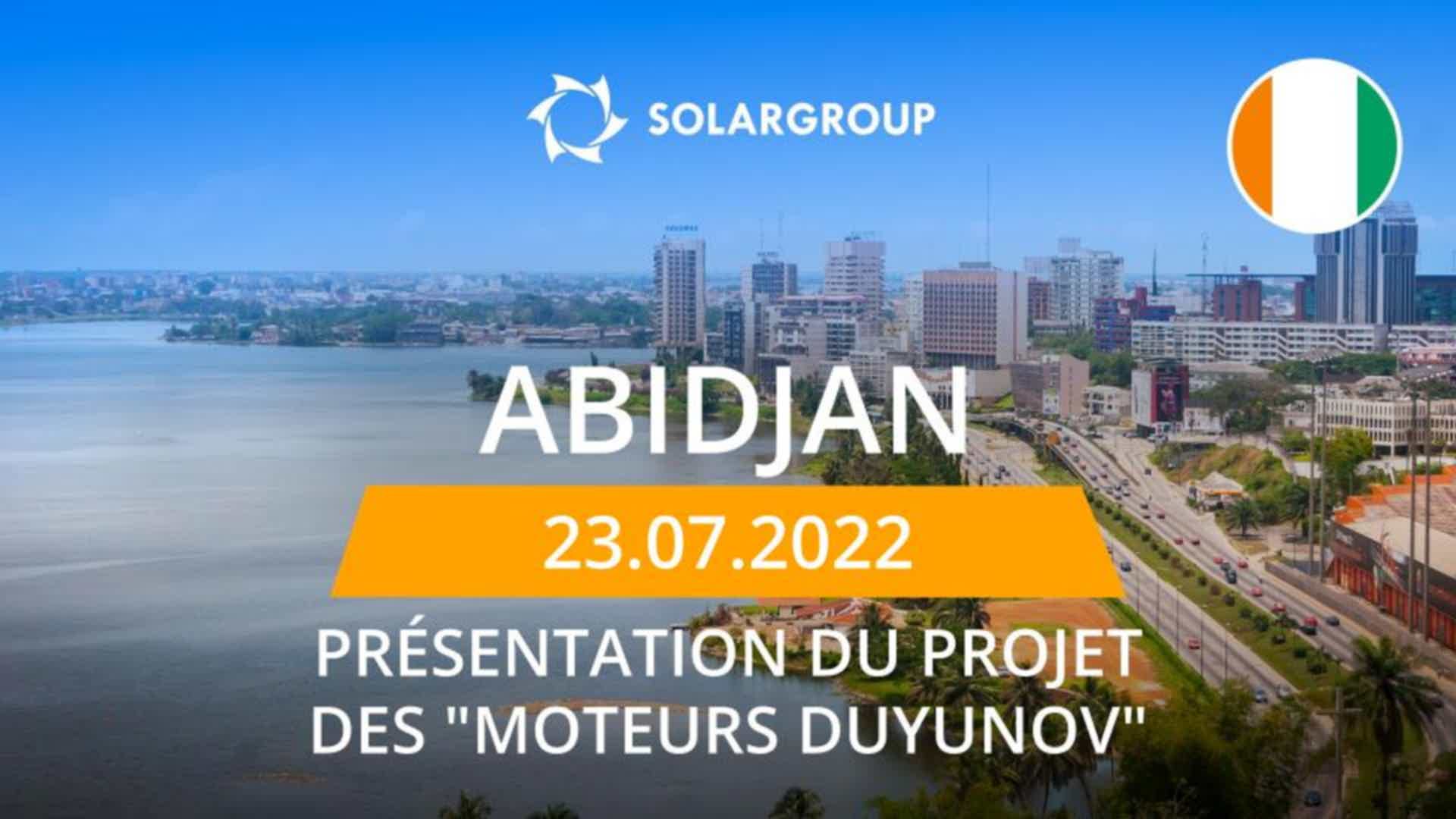 SOLARGROUP

ABIDJAN

23.07.2022

PRÉSENTATION DU PROJET DES "MOTEURS DUYUNOV"